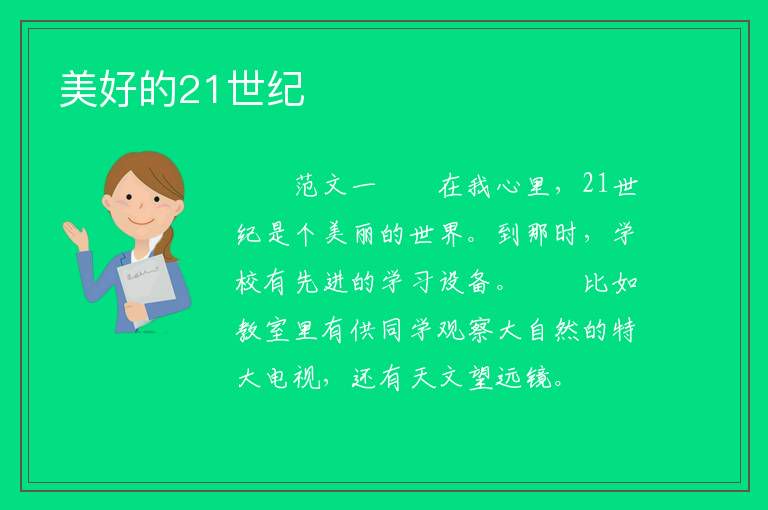 美好的21世纪

范文一　　在我心里，21世纪是个美丽的世界。到那时，学校有先进的学习设备。　　比如教室里有供同学观察大自然的特大电视，还有天文望远镜。